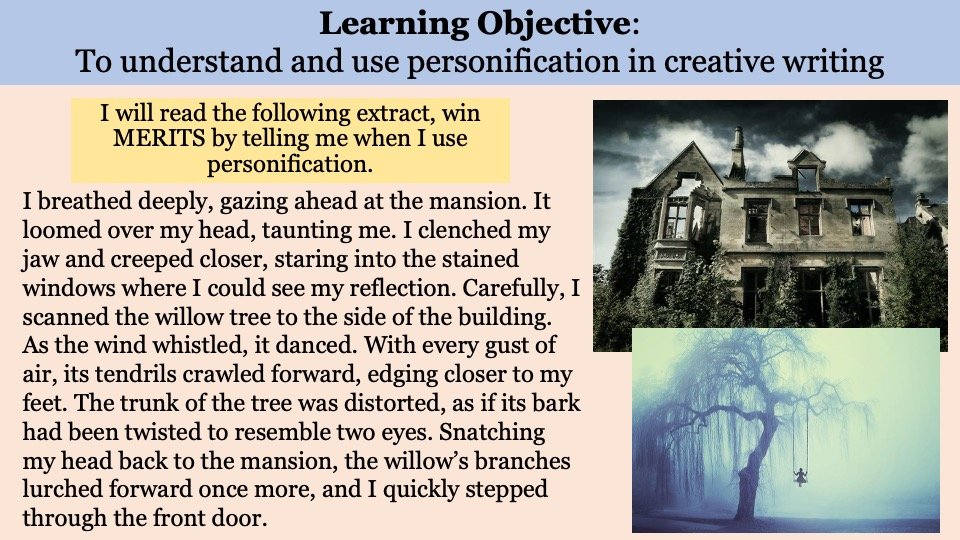 **Learning Objective**:
To understand and use personification in creative writing

I will read the following extract, win MERITS by telling me when I use personification.

I breathed deeply, gazing ahead at the mansion. It loomed over my head, taunting me. I clenched my jaw and creeped closer, staring into the stained windows where I could see my reflection. Carefully, I scanned the willow tree to the side of the building. As the wind whistled, it danced. With every gust of air, its tendrils crawled forward, edging closer to my feet. The trunk of the tree was distorted, as if its bark had been twisted to resemble two eyes. Snatching my head back to the mansion, the willow's branches lurched forward once more, and I quickly stepped through the front door.